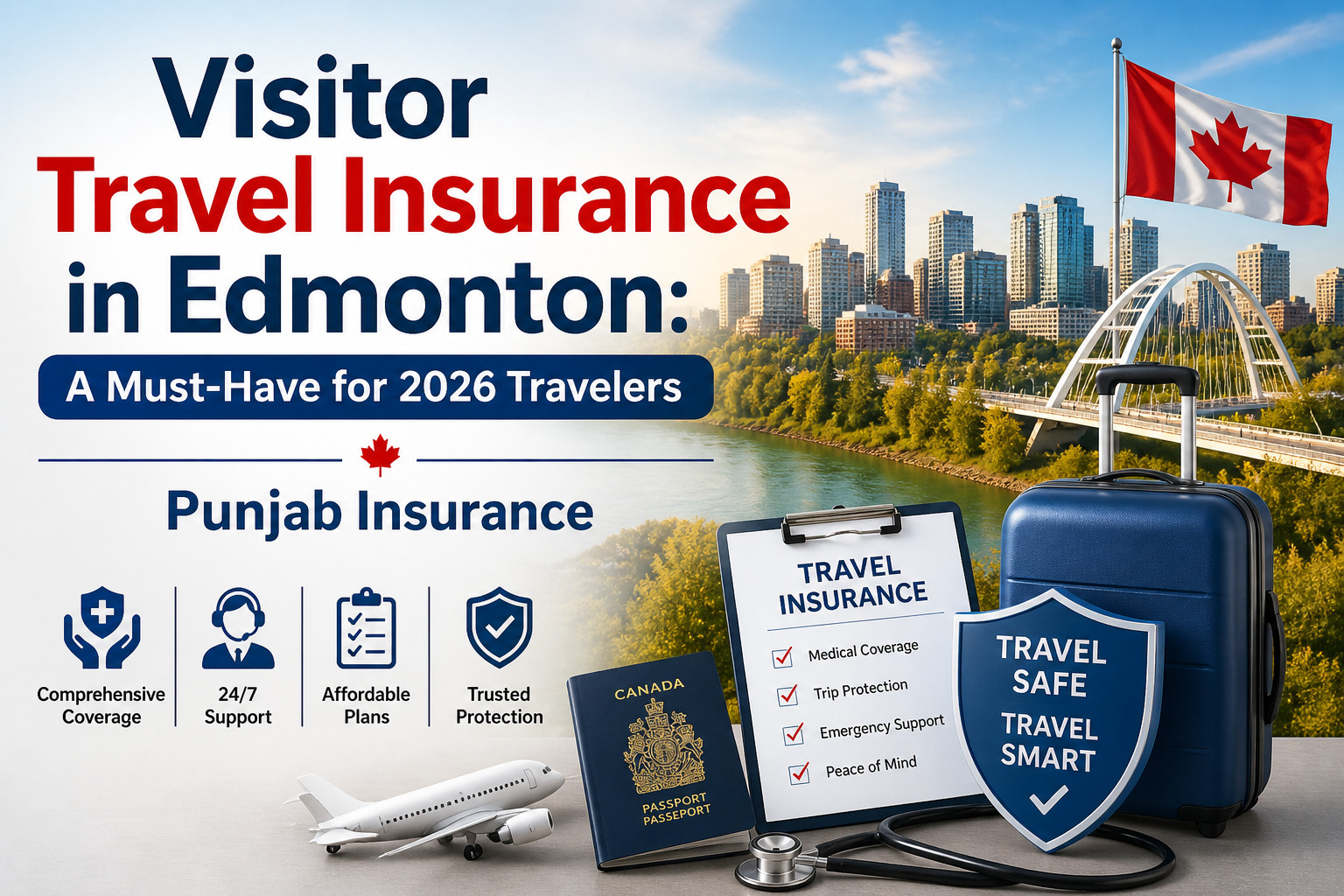 Visitor
Travel Insurance
in Edmonton:

A Must-Have for 2026 Travelers

Punjab Insurance

Comprehensive Coverage

24/7 Support

Affordable Plans

Trusted Protection

CANADA

PASSPORT
PASSEPORT

TRAVEL INSURANCE

Medical Coverage

Trip Protection

Emergency Support

Peace of Mind

TRAVEL SAFE
TRAVEL SMART